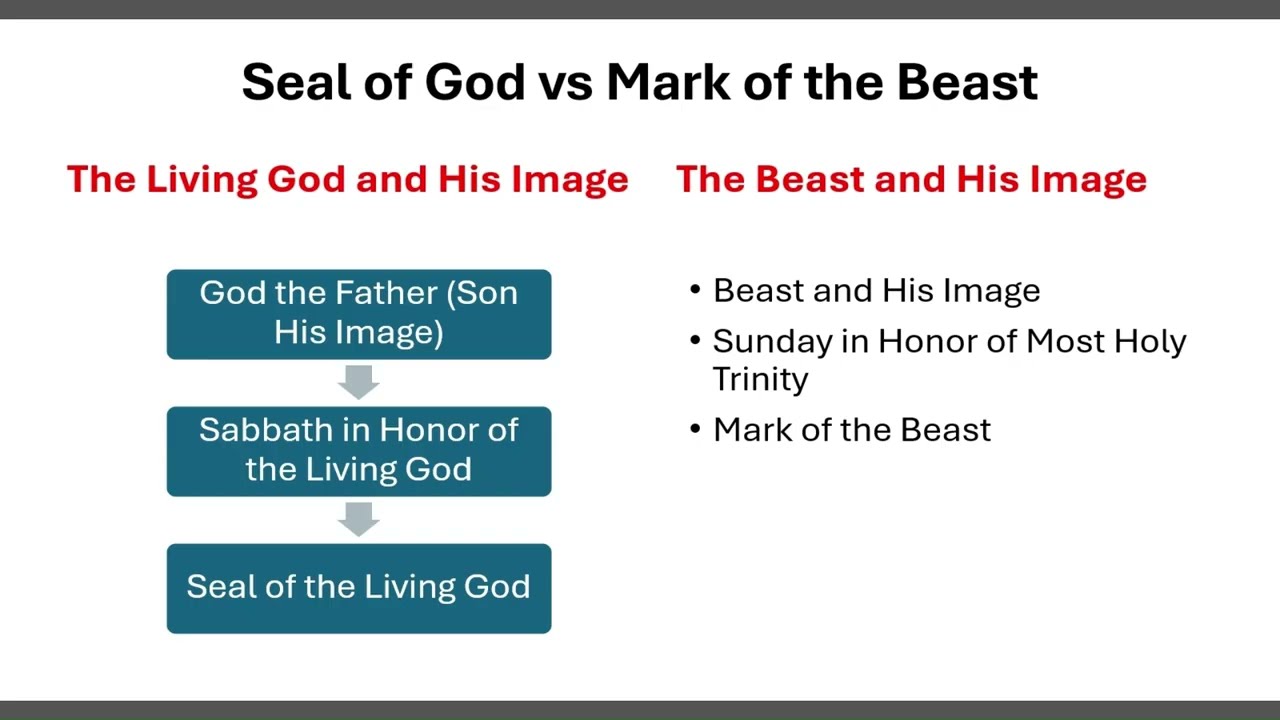 Seal of God vs Mark of the Beast

The Living God and His Image

God the Father (Son His Image)

Sabbath in Honor of the Living God

Seal of the Living God

The Beast and His Image

• Beast and His Image
• Sunday in Honor of Most Holy Trinity
• Mark of the Beast